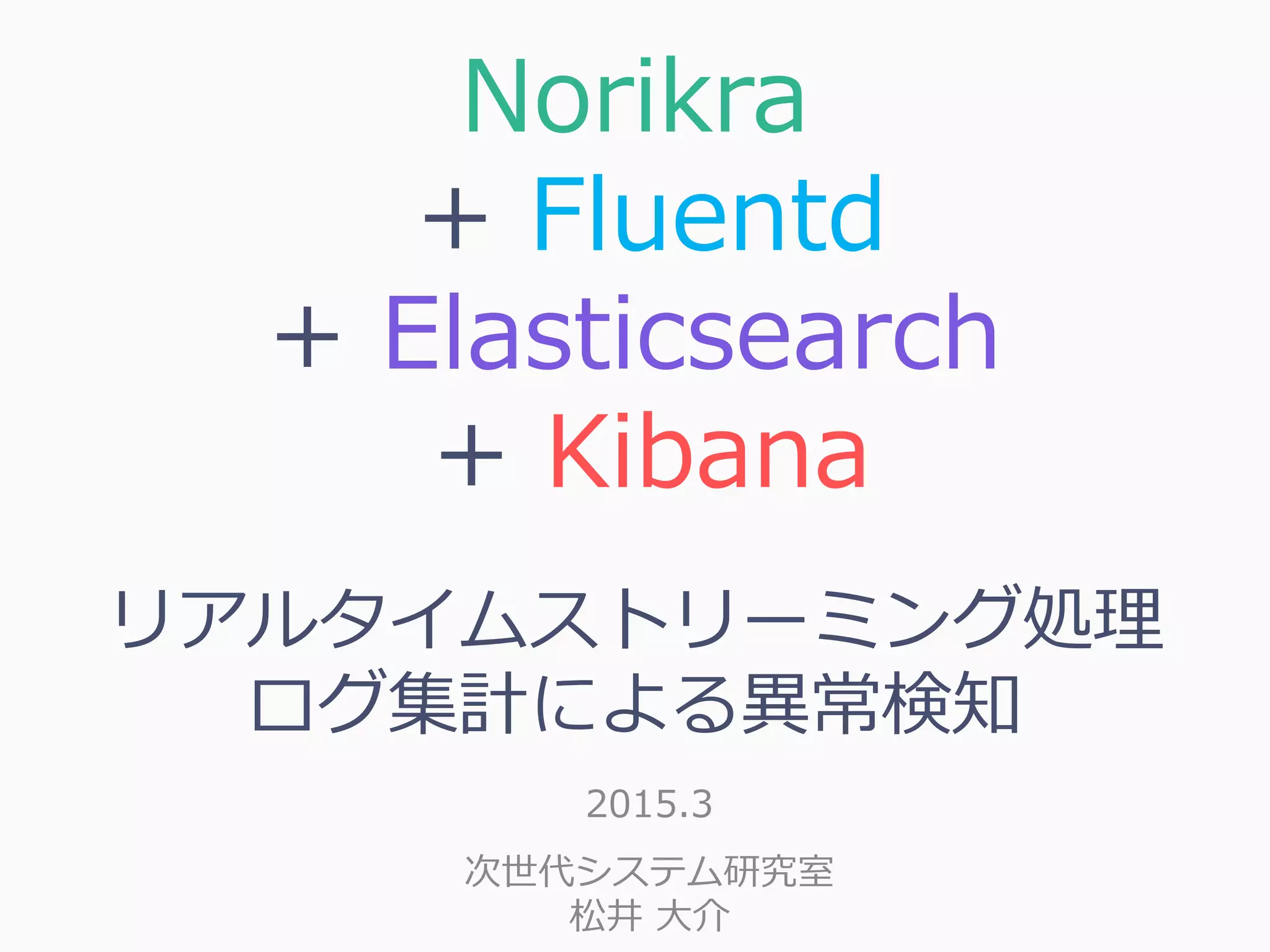 Norikra
+ Fluentd
+ Elasticsearch
+ Kibana

リアルタイムストリーミング処理
ログ集計による異常検知

2015.3

次世代システム研究室
松井 大介